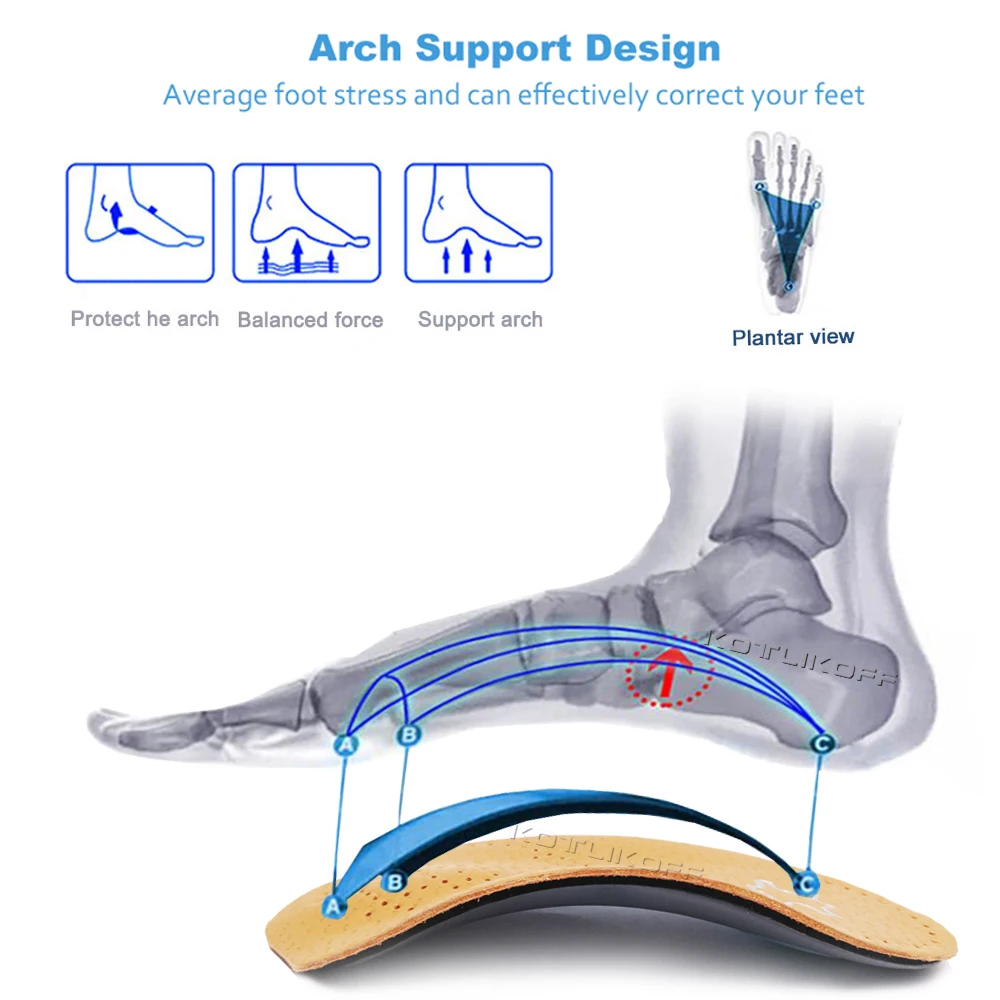 Arch Support Design
Average foot stress and can effectively correct your feet

Protect he arch
Balanced force
Support arch

Plantar view

KOTLIKOFF

A
B
C

KOTLIKOFF

A
B
C